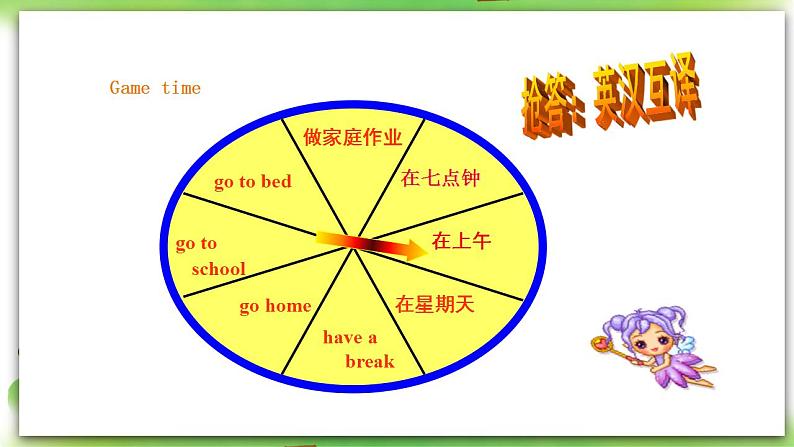 Game time

抢答：英汉互译

做家庭作业

在七点钟

在上午

在星期天

have a break

go home

go to school

go to bed